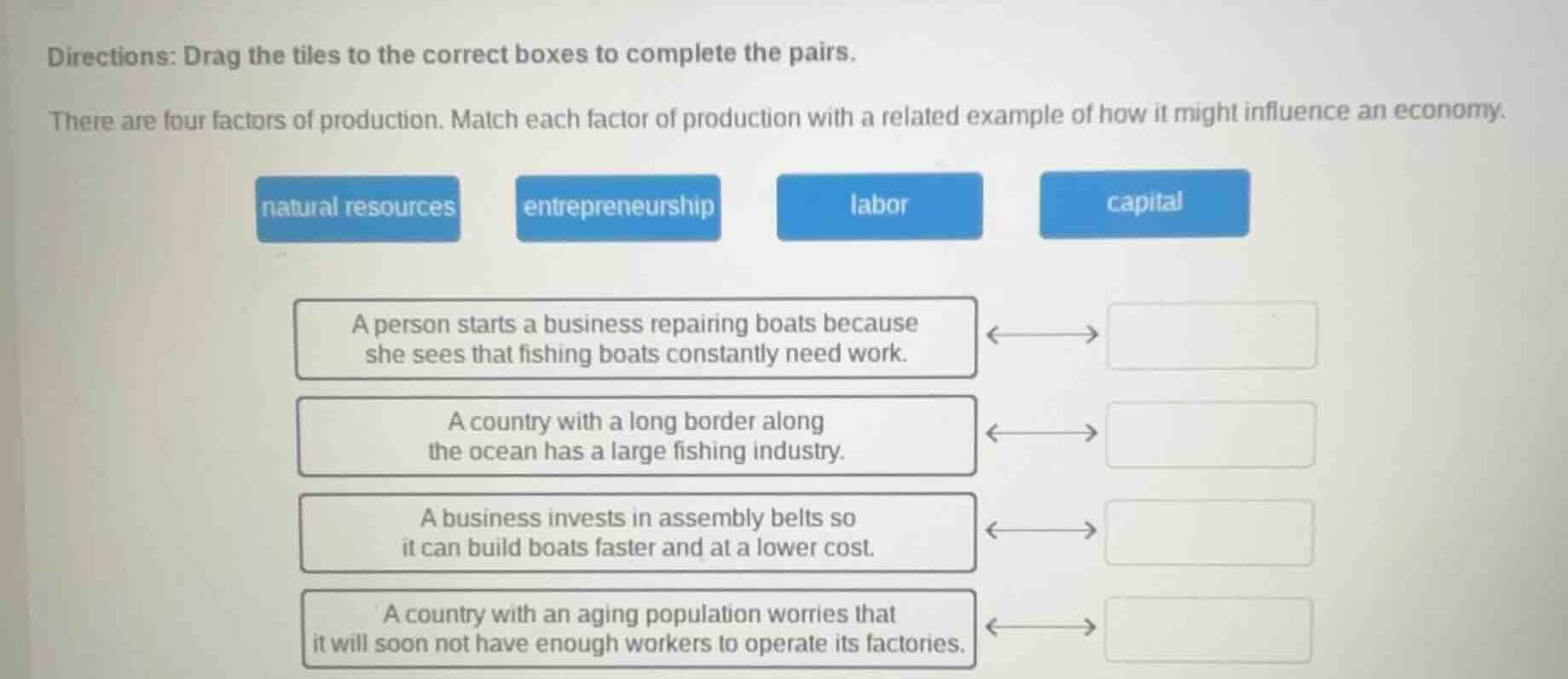 Directions: Drag the tiles to the correct boxes to complete the pairs.

There are four factors of production. Match each factor of production with a related example of how it might influence an economy.

natural resources

entrepreneurship

labor

capital

A person starts a business repairing boats because she sees that fishing boats constantly need work.

A country with a long border along the ocean has a large fishing industry.

A business invests in assembly belts so it can build boats faster and at a lower cost.

A country with an aging population worries that it will soon not have enough workers to operate its factories.